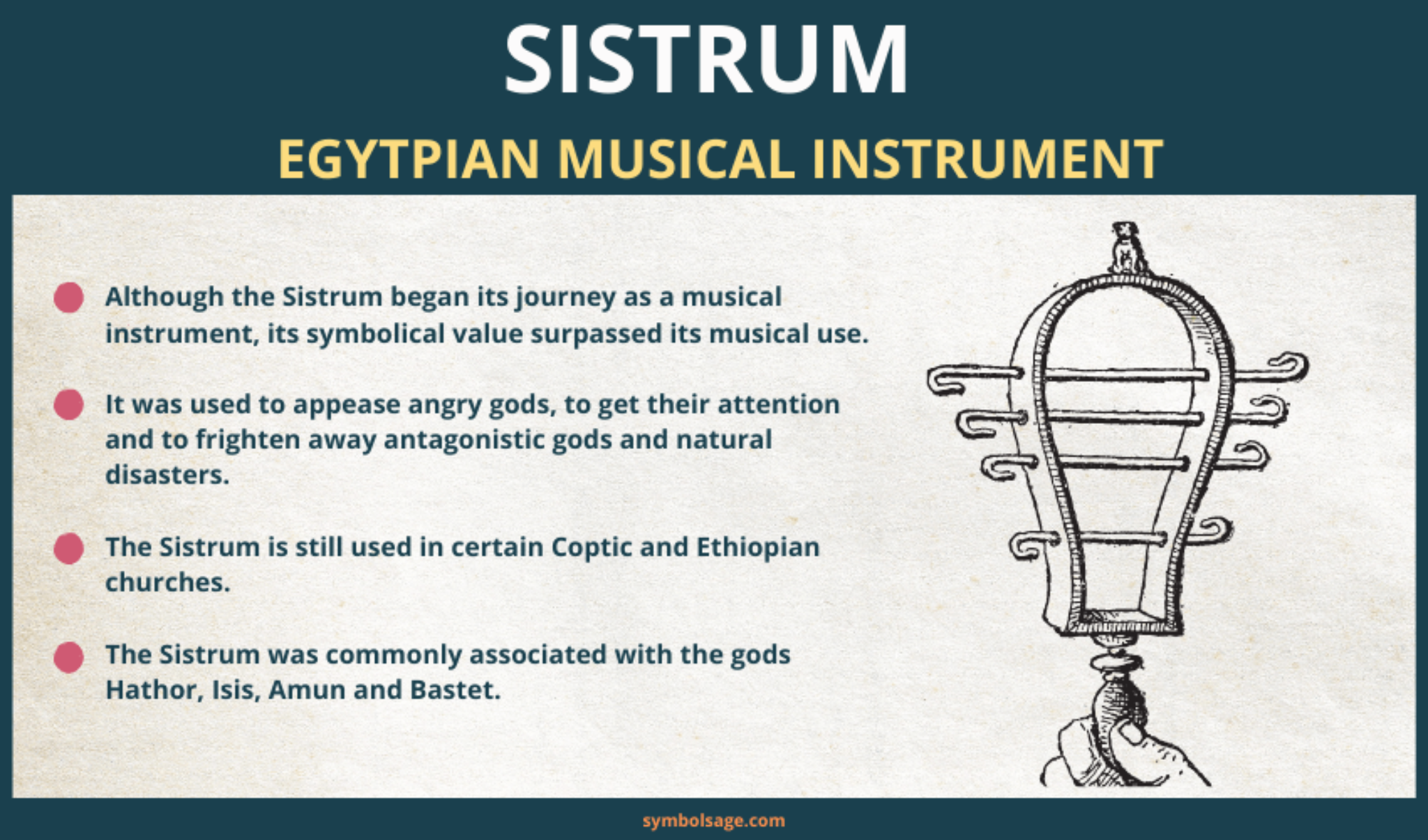 SISTRUM

EGYTPIAN MUSICAL INSTRUMENT

Although the Sistrum began its journey as a musical instrument, its symbolical value surpassed its musical use.

It was used to appease angry gods, to get their attention and to frighten away antagonistic gods and natural disasters.

The Sistrum is still used in certain Coptic and Ethiopian churches.

The Sistrum was commonly associated with the gods Hathor, Isis, Amun and Bastet.

symbolsage.com